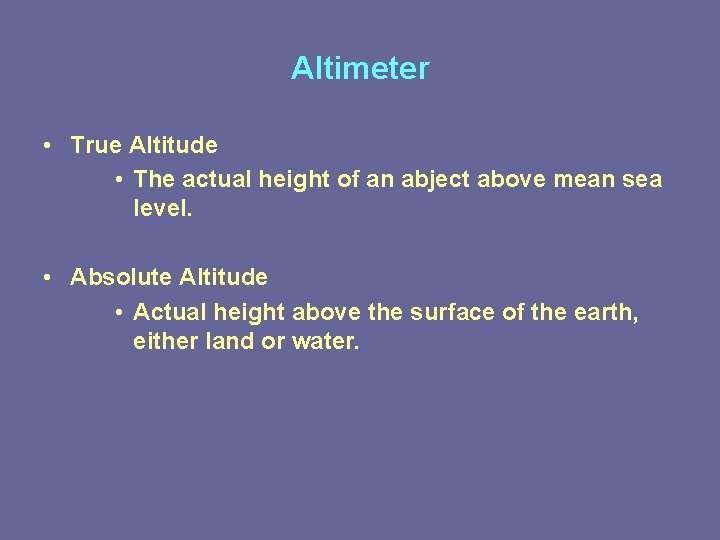 Altimeter

• True Altitude
  • The actual height of an abject above mean sea level.

• Absolute Altitude
  • Actual height above the surface of the earth, either land or water.